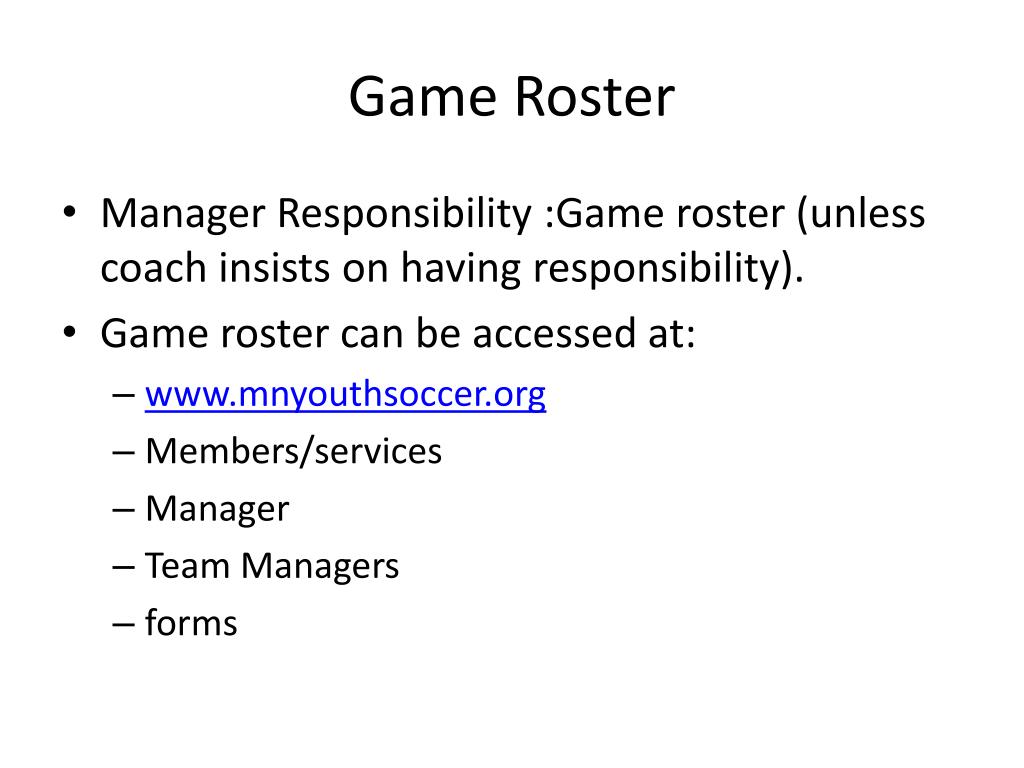 Game Roster

• Manager Responsibility :Game roster (unless coach insists on having responsibility).
• Game roster can be accessed at:
– www.mnyouthsoccer.org
– Members/services
– Manager
– Team Managers
– forms